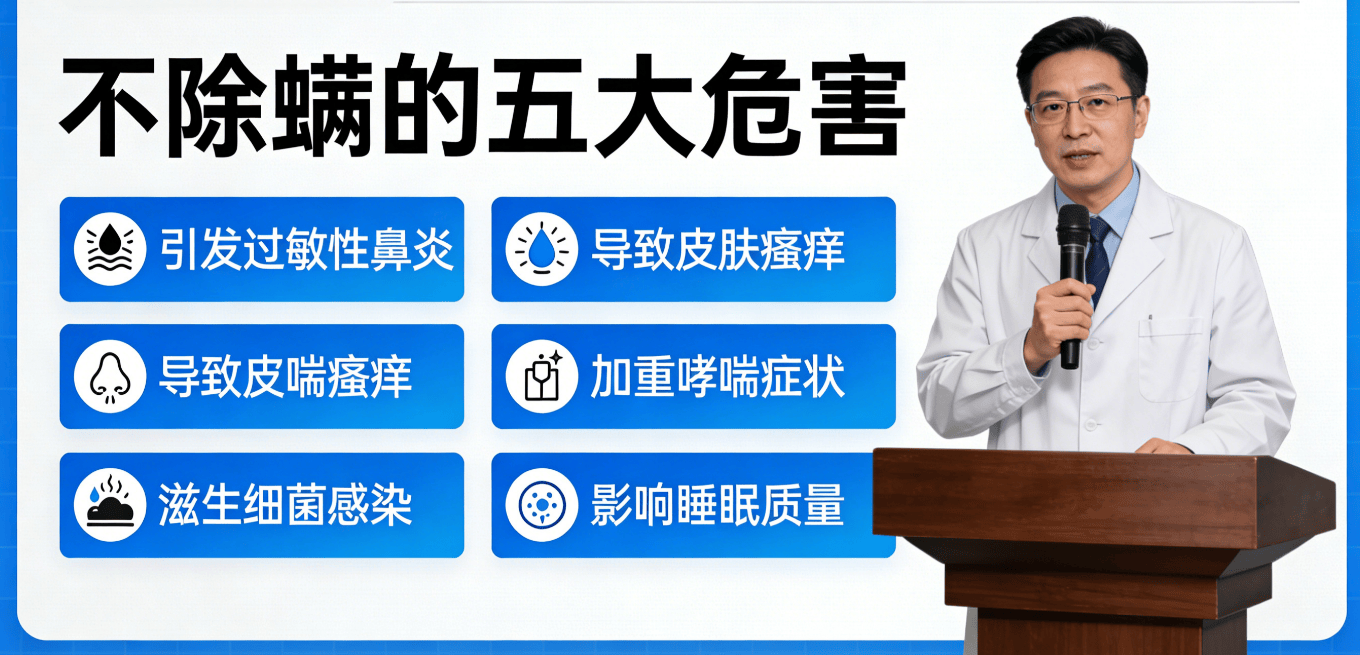 不除螨的五大危害

引发过敏性鼻炎

导致皮肤瘙痒

导致皮喘瘙痒

加重哮喘症状

滋生细菌感染

影响睡眠质量